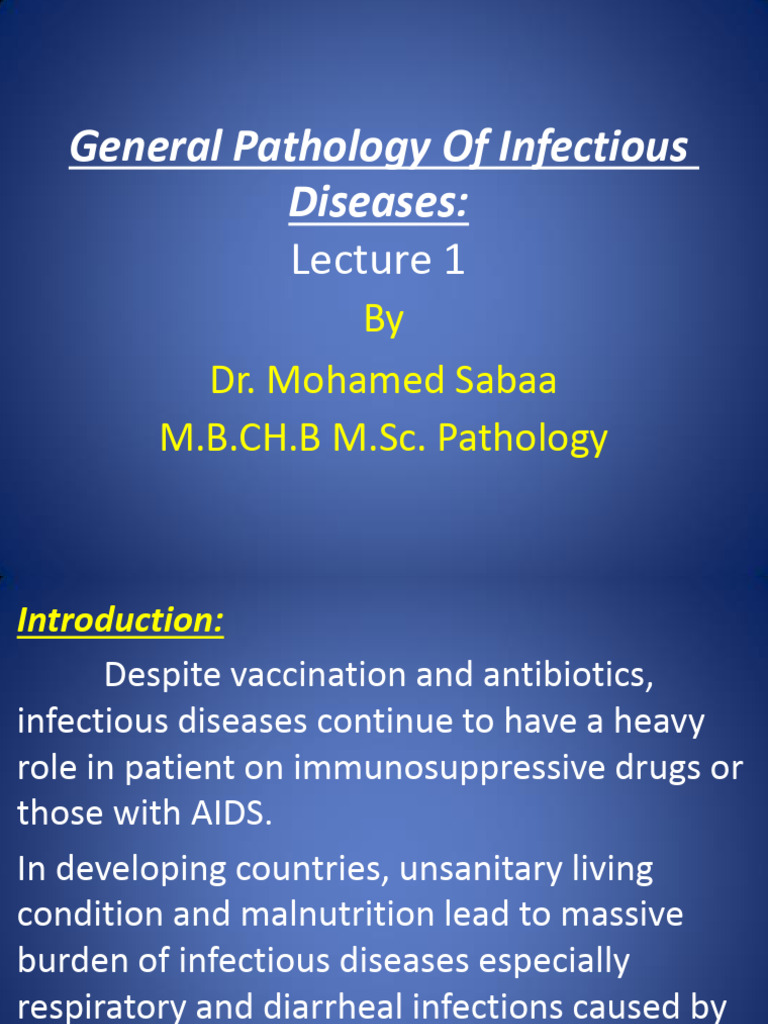 General Pathology Of Infectious Diseases:

Lecture 1

By

Dr. Mohamed Sabaa

M.B.CH.B M.Sc. Pathology

Introduction:

Despite vaccination and antibiotics, infectious diseases continue to have a heavy role in patient on immunosuppressive drugs or those with AIDS.

In developing countries, unsanitary living condition and malnutrition lead to massive burden of infectious diseases especially respiratory and diarrheal infections caused by